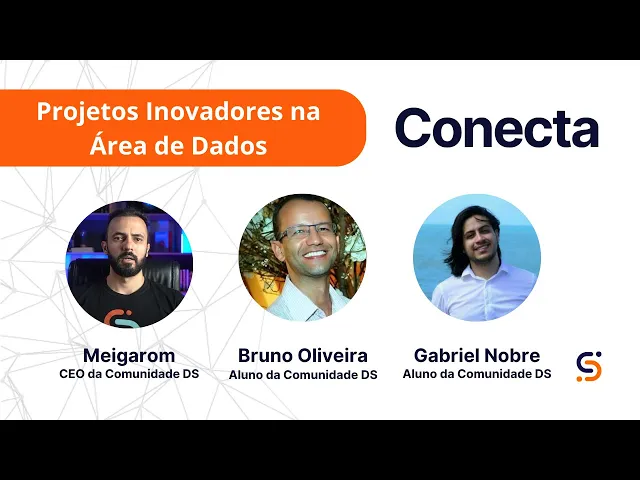 Projetos Inovadores na Área de Dados

Conecta

Meigarom
CEO da Comunidade DS

Bruno Oliveira
Aluno da Comunidade DS

Gabriel Nobre
Aluno da Comunidade DS